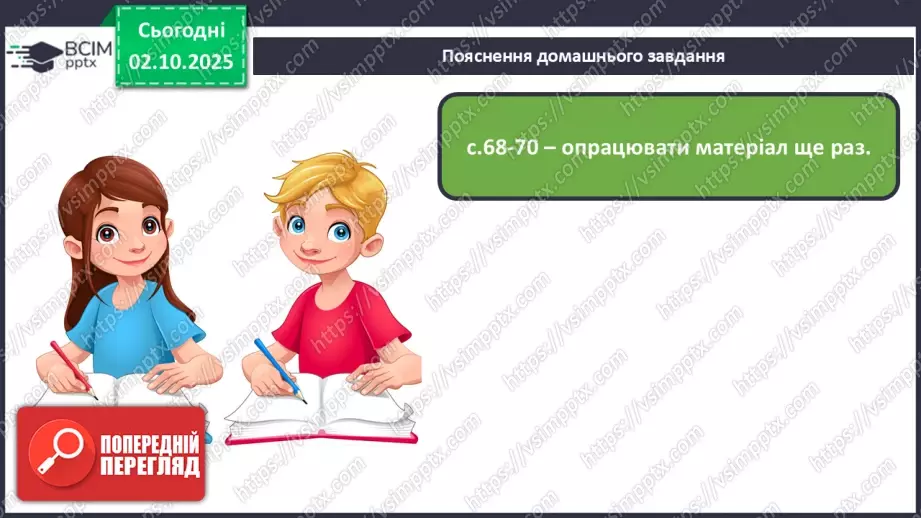 ВСІМ pptx

Сьогодні 02.10.2025

Пояснення домашнього завдання

с.68-70 – опрацювати матеріал ще раз.

ПОПЕРЕДНІЙ ПЕРЕГЛЯД

https://vsimpptx.com